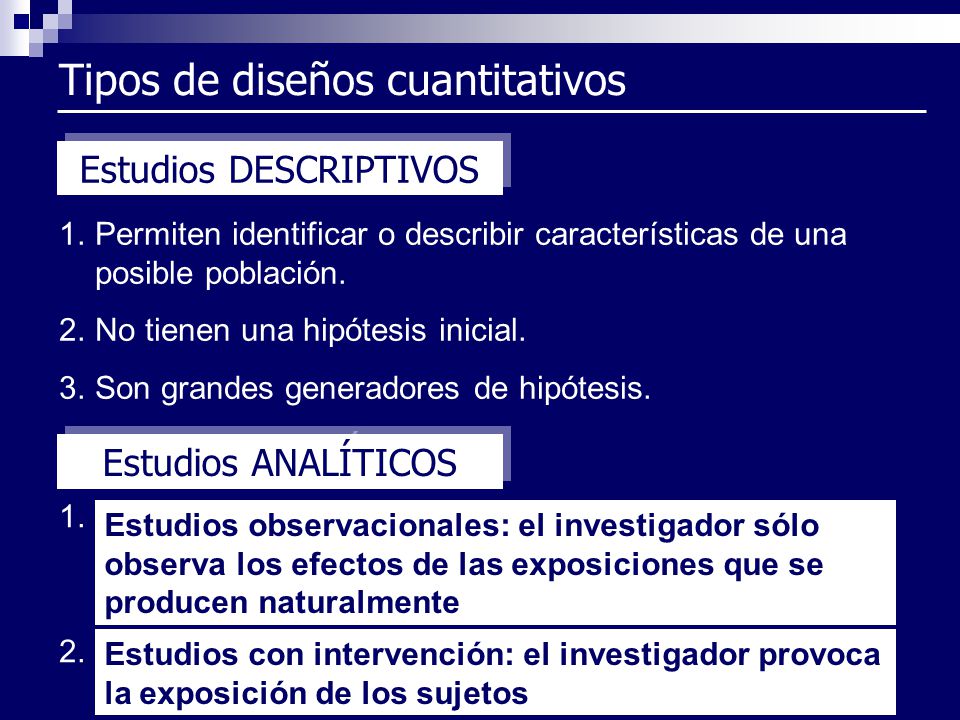 Tipos de diseños cuantitativos

Estudios DESCRIPTIVOS

1. Permiten identificar o describir características de una posible población.

2. No tienen una hipótesis inicial.

3. Son grandes generadores de hipótesis.

Estudios ANALÍTICOS

1. Estudios observacionales: el investigador sólo observa los efectos de las exposiciones que se producen naturalmente

2. Estudios con intervención: el investigador provoca la exposición de los sujetos